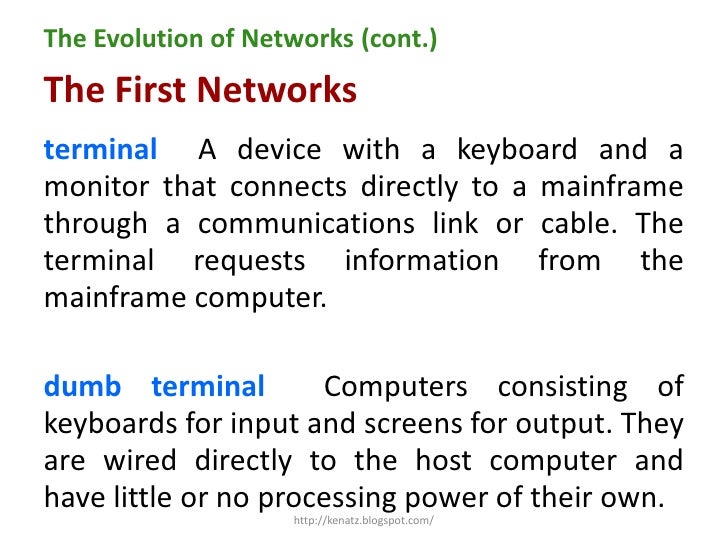 The Evolution of Networks (cont.)

The First Networks

terminal A device with a keyboard and a monitor that connects directly to a mainframe through a communications link or cable. The terminal requests information from the mainframe computer.

dumb terminal Computers consisting of keyboards for input and screens for output. They are wired directly to the host computer and have little or no processing power of their own.

http://kenatz.blogspot.com/